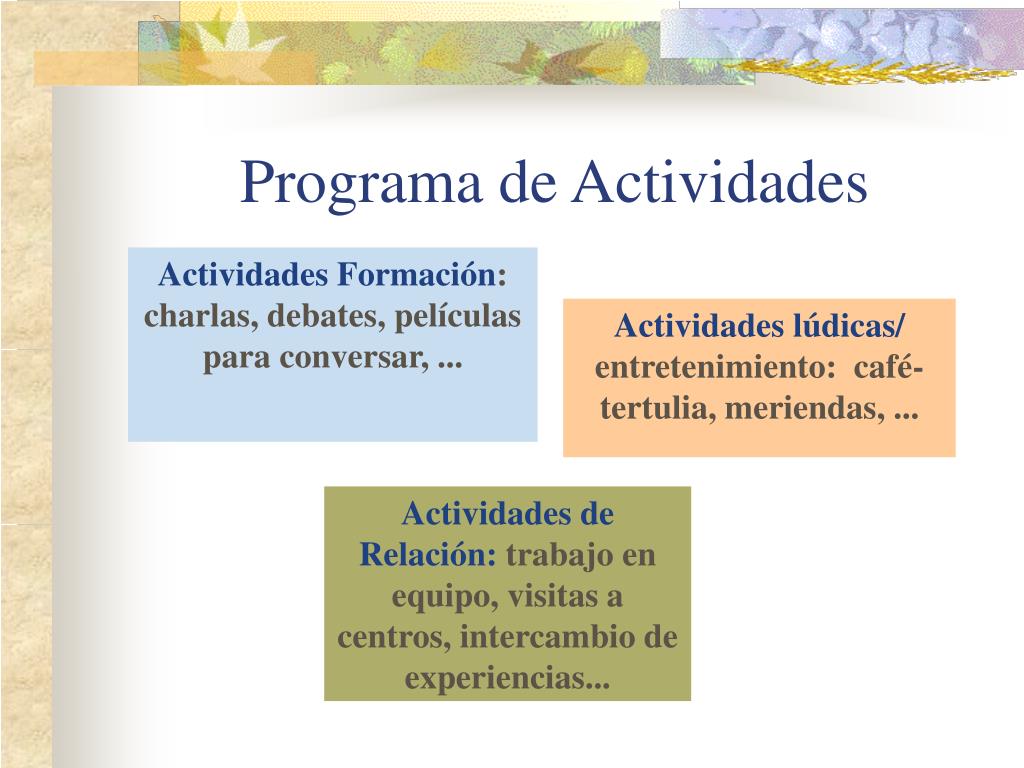 Programa de Actividades

Actividades Formación: charlas, debates, películas para conversar, ...

Actividades lúdicas/ entretenimiento: café-tertulia, meriendas, ...

Actividades de Relación: trabajo en equipo, visitas a centros, intercambio de experiencias...